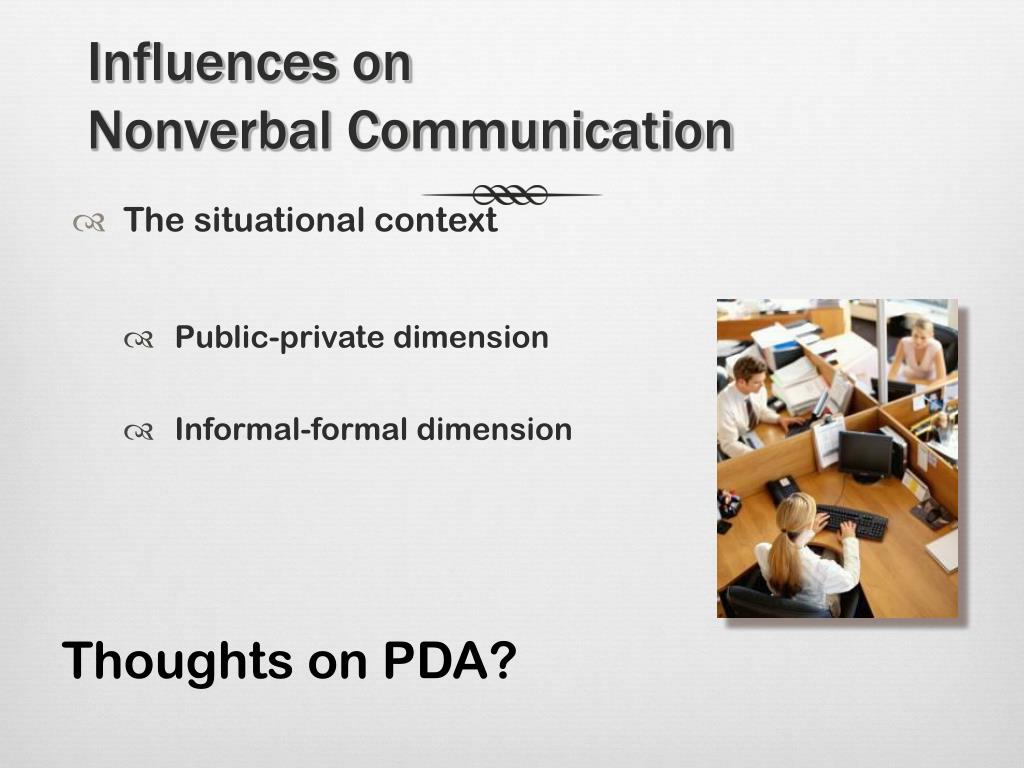 Influences on
Nonverbal Communication

The situational context

Public-private dimension

Informal-formal dimension

Thoughts on PDA?